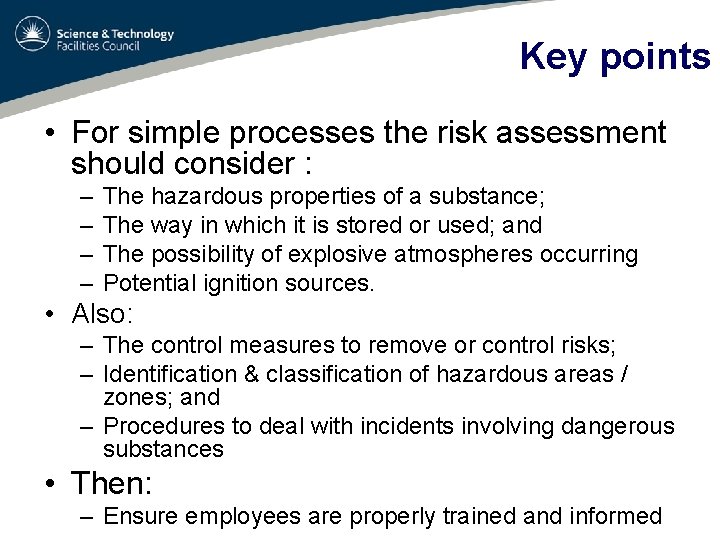 Science & Technology Facilities Council

Key points

• For simple processes the risk assessment should consider :
– The hazardous properties of a substance;
– The way in which it is stored or used; and
– The possibility of explosive atmospheres occurring
– Potential ignition sources.
• Also:
– The control measures to remove or control risks;
– Identification & classification of hazardous areas / zones; and
– Procedures to deal with incidents involving dangerous substances
• Then:
– Ensure employees are properly trained and informed